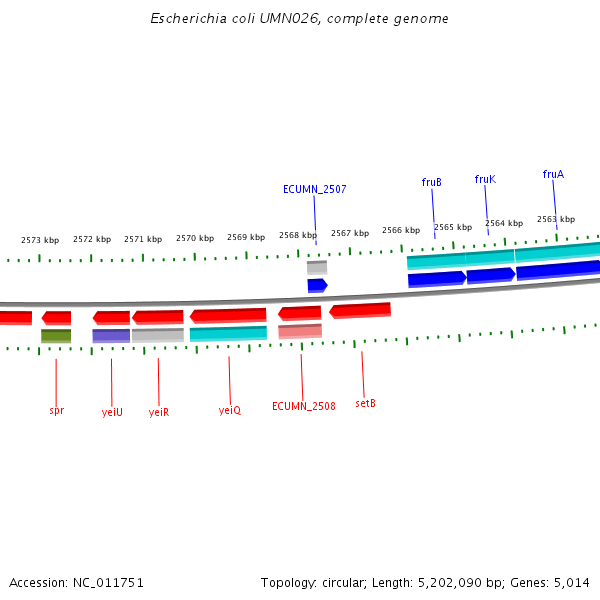 Escherichia coli UMN026, complete genome

ECUMN_2507

fruB

fruK

fruA

2573 kbp

2572 kbp

2571 kbp

2570 kbp

2569 kbp

2568 kbp

2567 kbp

2566 kbp

2565 kbp

2564 kbp

2563 kbp

spr

yeiU

yeiR

yeiQ

ECUMN_2508

setB

Accession: NC_011751

Topology: circular; Length: 5,202,090 bp; Genes: 5,014